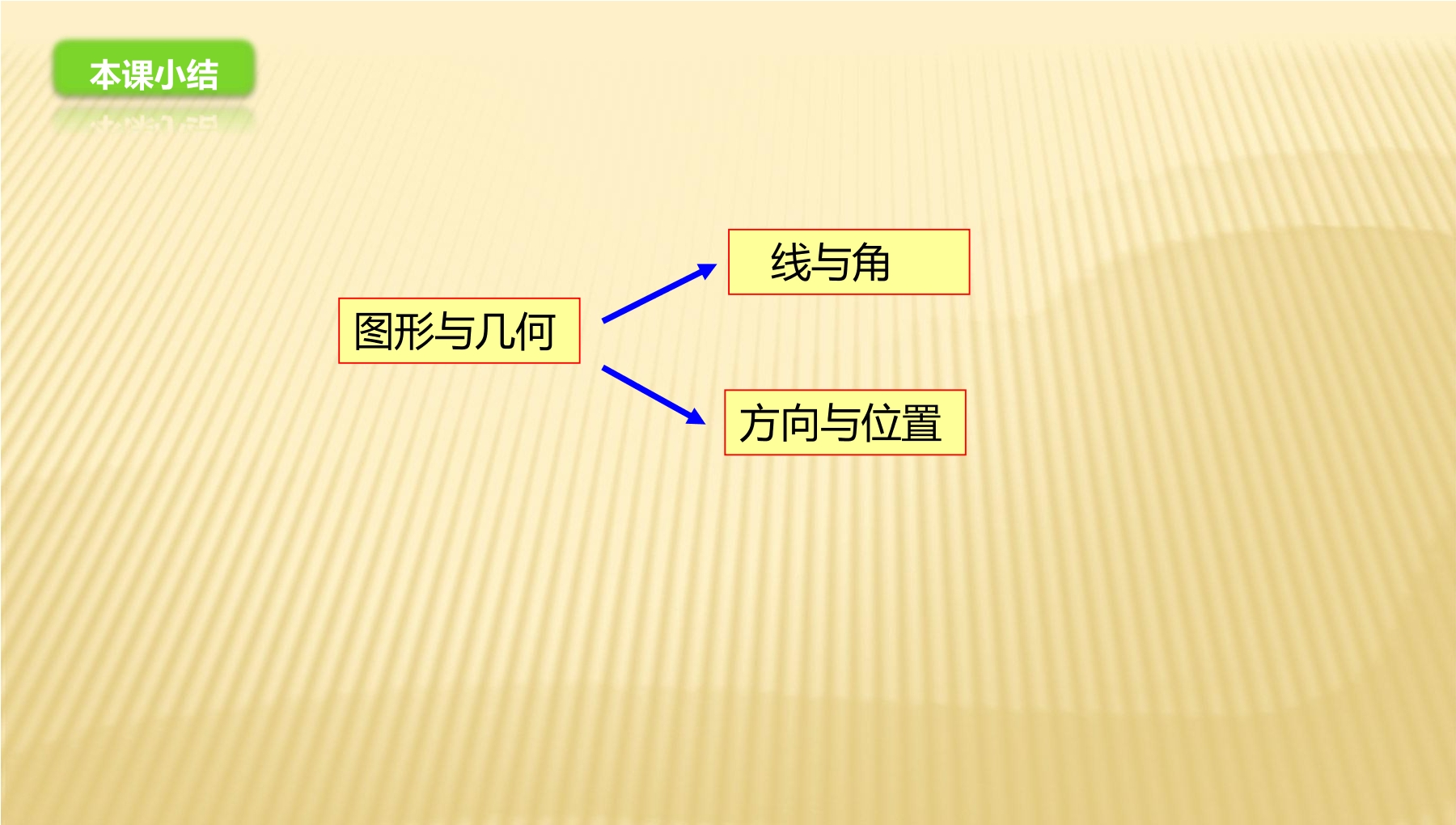 本课小结

图形与几何

线与角

方向与位置